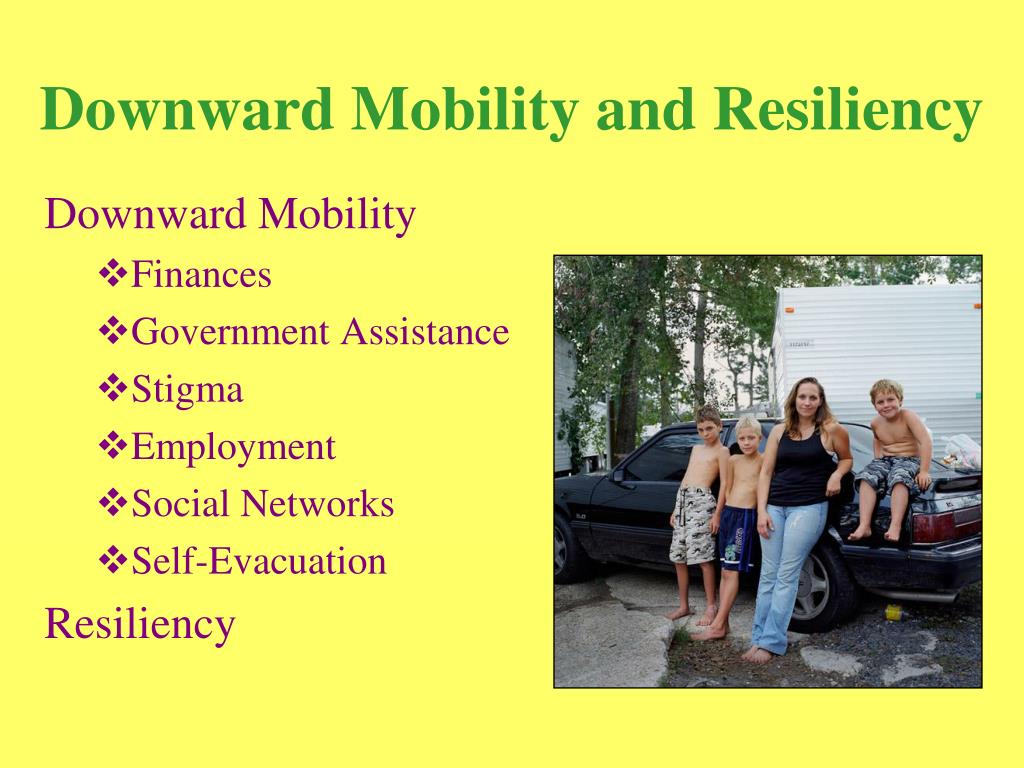 Downward Mobility and Resiliency

Downward Mobility

❖Finances
❖Government Assistance
❖Stigma
❖Employment
❖Social Networks
❖Self-Evacuation

Resiliency